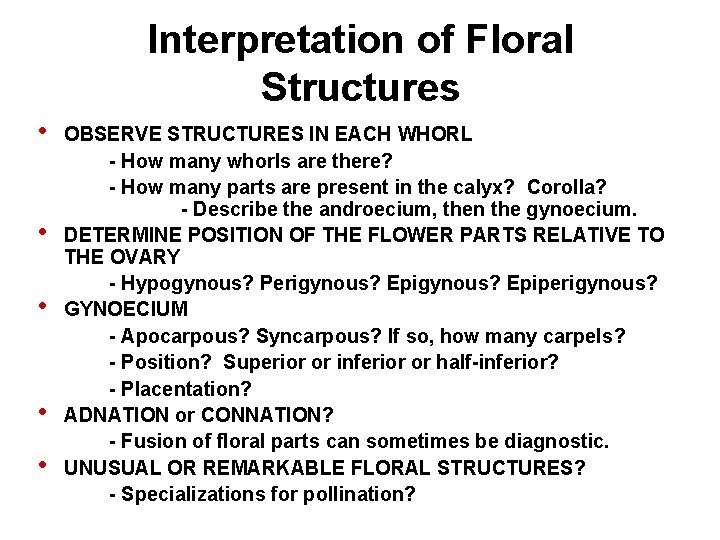 Interpretation of Floral Structures

• OBSERVE STRUCTURES IN EACH WHORL
- How many whorls are there?
- How many parts are present in the calyx? Corolla?
- Describe the androecium, then the gynoecium.

• DETERMINE POSITION OF THE FLOWER PARTS RELATIVE TO THE OVARY
- Hypogynous? Perigynous? Epigynous? Epiperigynous?

• GYNOECIUM
- Apocarpous? Syncarpous? If so, how many carpels?
- Position? Superior or inferior or half-inferior?
- Placentation?

• ADNATION or CONNATION?
- Fusion of floral parts can sometimes be diagnostic.

• UNUSUAL OR REMARKABLE FLORAL STRUCTURES?
- Specializations for pollination?